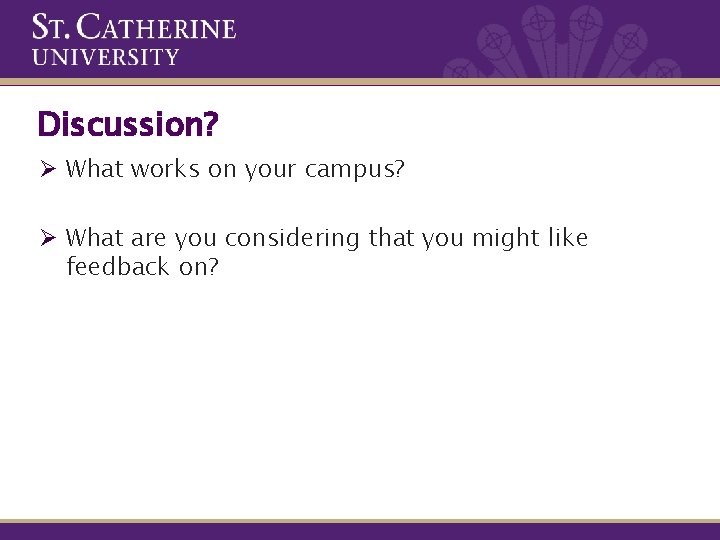 ST. CATHERINE
UNIVERSITY

Discussion?

➢ What works on your campus?

➢ What are you considering that you might like feedback on?